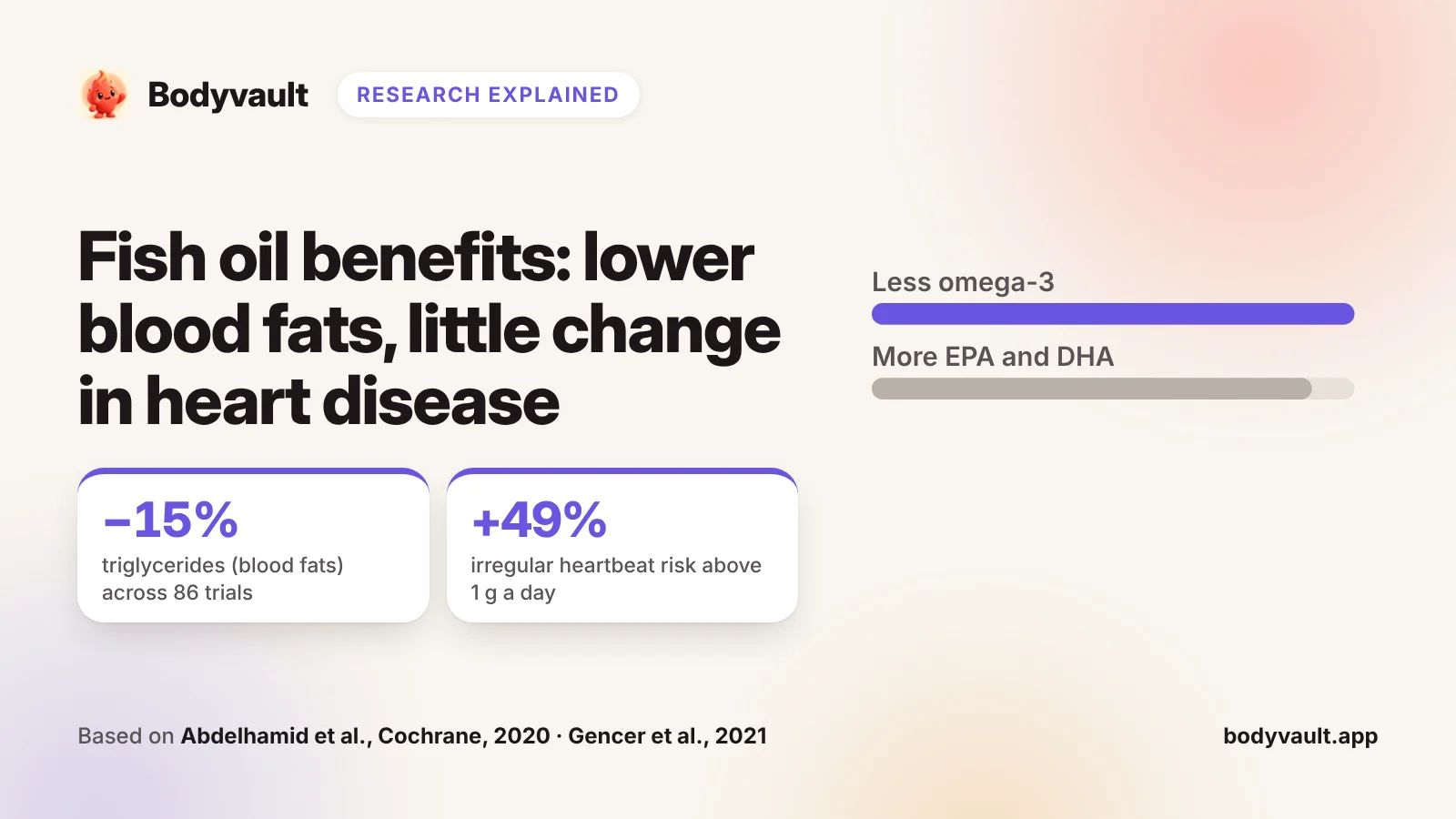 Bodyvault

RESEARCH EXPLAINED

Fish oil benefits: lower blood fats, little change in heart disease

−15%
triglycerides (blood fats) across 86 trials

+49%
irregular heartbeat risk above 1 g a day

Less omega-3

More EPA and DHA

Based on Abdelhamid et al., Cochrane, 2020 · Gencer et al., 2021

bodyvault.app